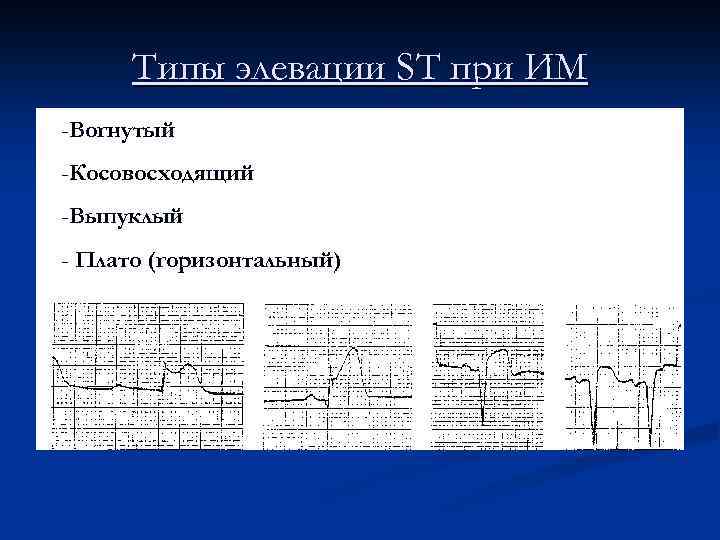 Типы элевации ST при ИМ

-Вогнутый

-Косовосходящий

-Выпуклый

- Плато (горизонтальный)